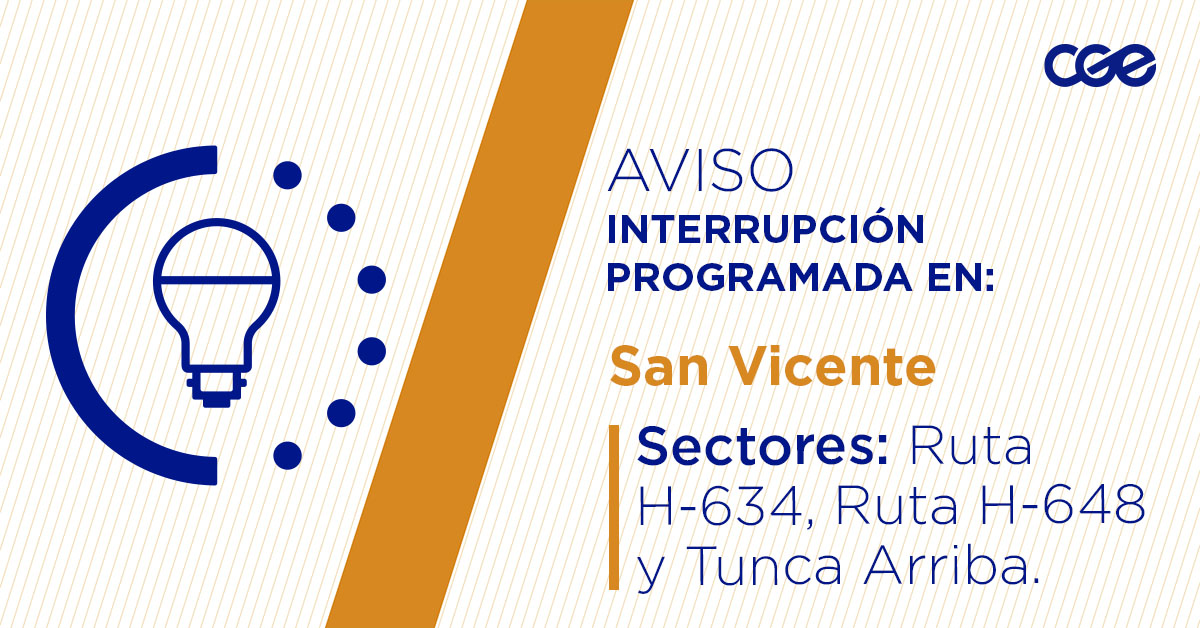 cge

AVISO
INTERRUPCIÓN PROGRAMADA EN:

San Vicente

Sectores: Ruta H-634, Ruta H-648 y Tunca Arriba.